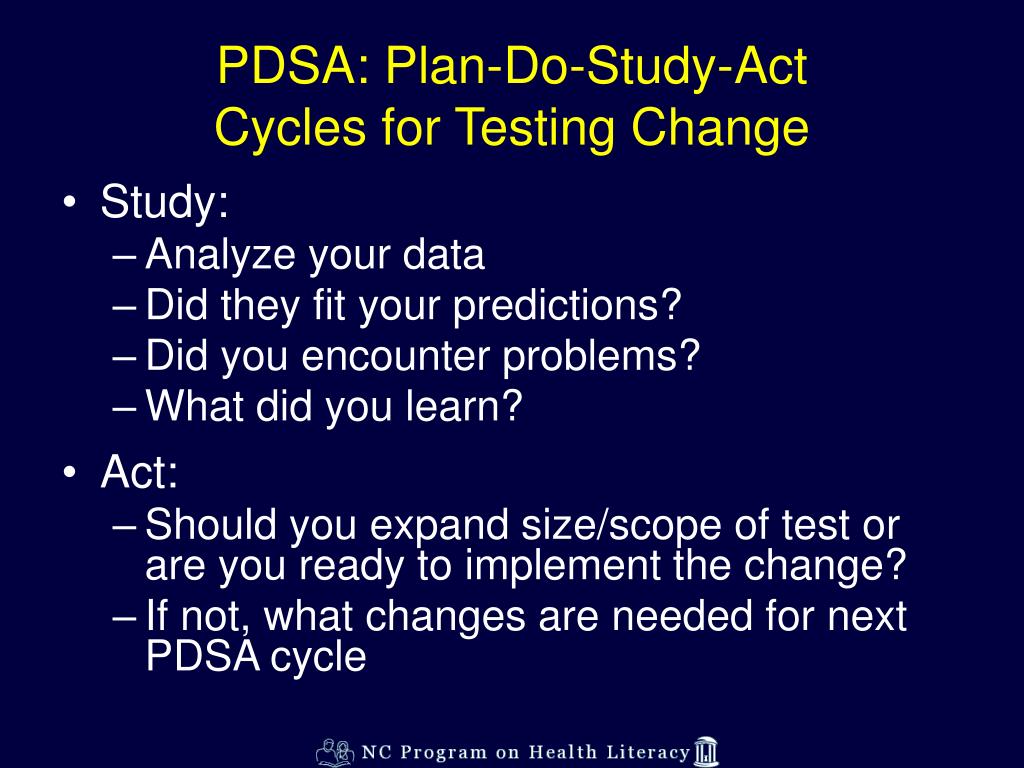 PDSA: Plan-Do-Study-Act
Cycles for Testing Change

• Study:
– Analyze your data
– Did they fit your predictions?
– Did you encounter problems?
– What did you learn?

• Act:
– Should you expand size/scope of test or are you ready to implement the change?
– If not, what changes are needed for next PDSA cycle

NC Program on Health Literacy